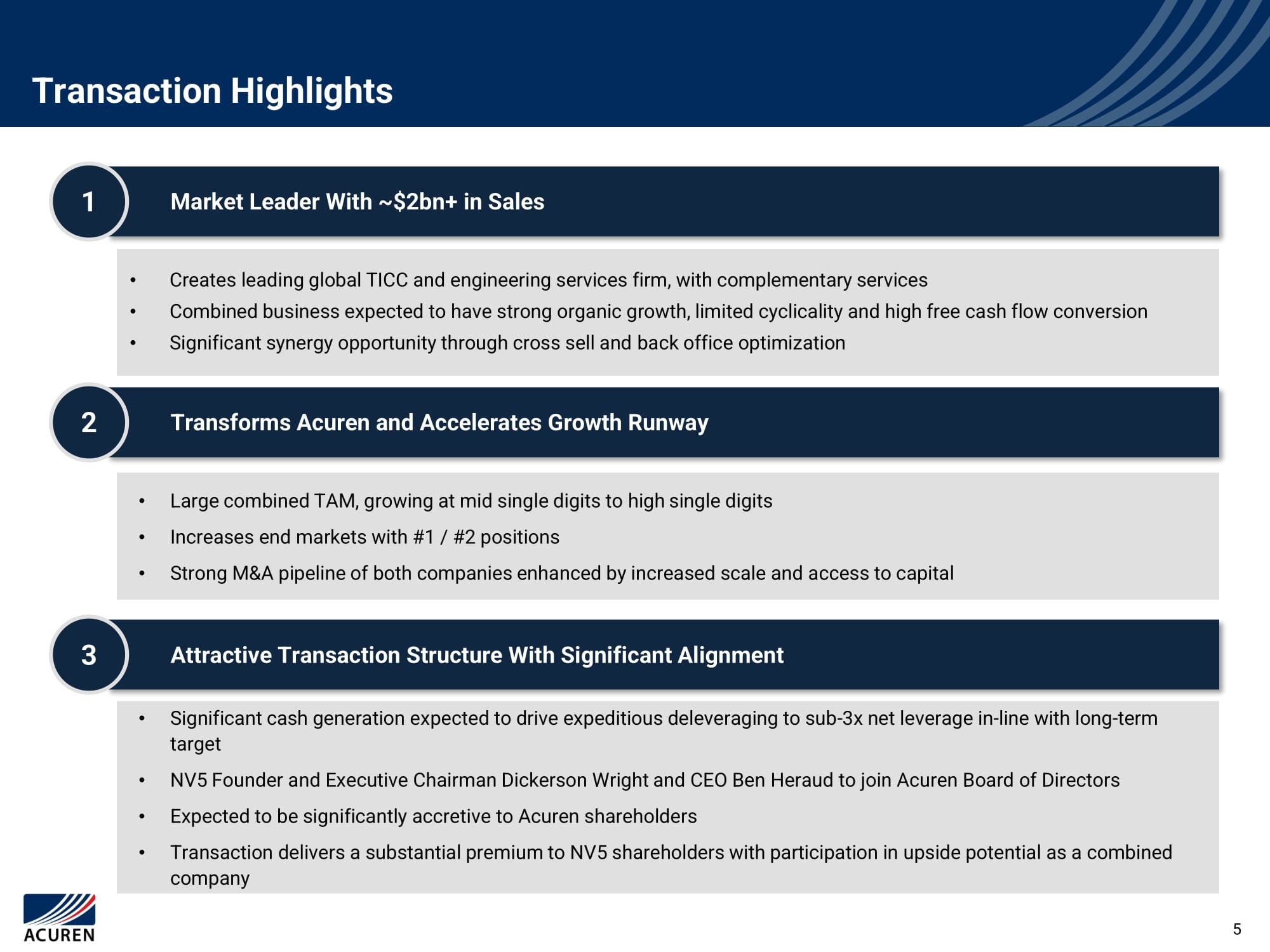 Transaction Highlights

1

Market Leader With ~\$2bn+ in Sales

• Creates leading global TICC and engineering services firm, with complementary services
• Combined business expected to have strong organic growth, limited cyclicality and high free cash flow conversion
• Significant synergy opportunity through cross sell and back office optimization

2

Transforms Acuren and Accelerates Growth Runway

• Large combined TAM, growing at mid single digits to high single digits
• Increases end markets with #1 / #2 positions
• Strong M&A pipeline of both companies enhanced by increased scale and access to capital

3

Attractive Transaction Structure With Significant Alignment

• Significant cash generation expected to drive expeditious deleveraging to sub-3x net leverage in-line with long-term target
• NV5 Founder and Executive Chairman Dickerson Wright and CEO Ben Heraud to join Acuren Board of Directors
• Expected to be significantly accretive to Acuren shareholders
• Transaction delivers a substantial premium to NV5 shareholders with participation in upside potential as a combined company

ACUREN

5